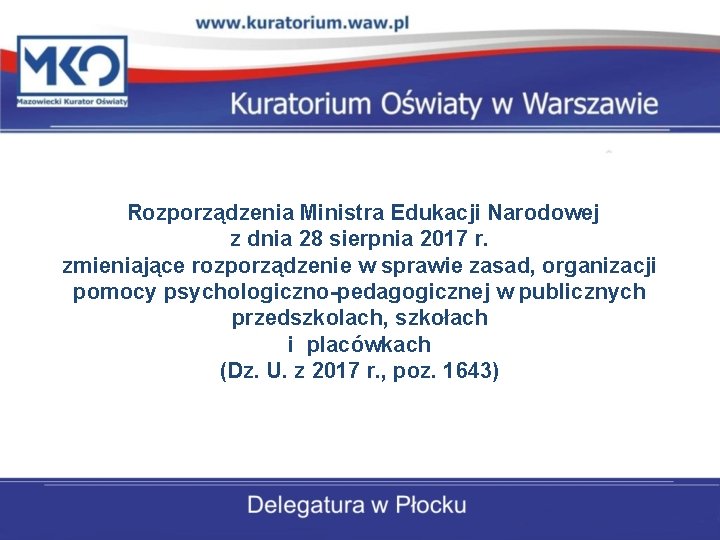 www.kuratorium.waw.pl

MKO
Mazowiecki Kurator Oświaty

Kuratorium Oświaty w Warszawie

Rozporządzenia Ministra Edukacji Narodowej
z dnia 28 sierpnia 2017 r.
zmieniające rozporządzenie w sprawie zasad, organizacji pomocy psychologiczno-pedagogicznej w publicznych przedszkolach, szkołach i placówkach
(Dz. U. z 2017 r., poz. 1643)

Delegatura w Płocku